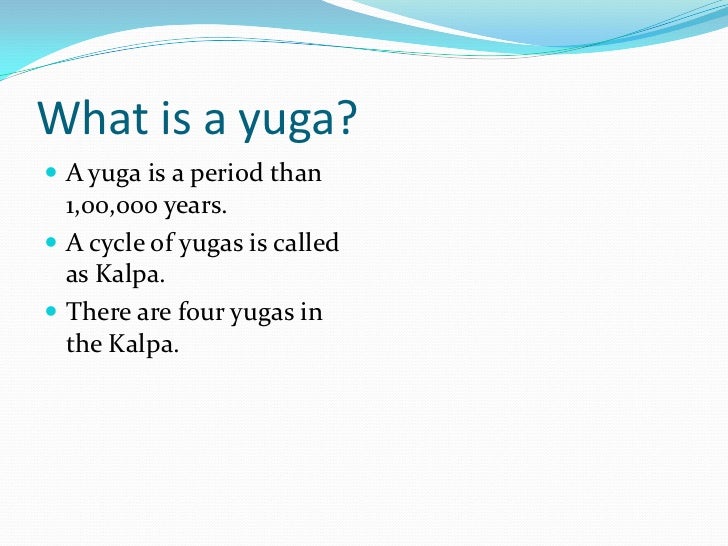 What is a yuga?

- A yuga is a period than 1,00,000 years.
- A cycle of yugas is called as Kalpa.
- There are four yugas in the Kalpa.